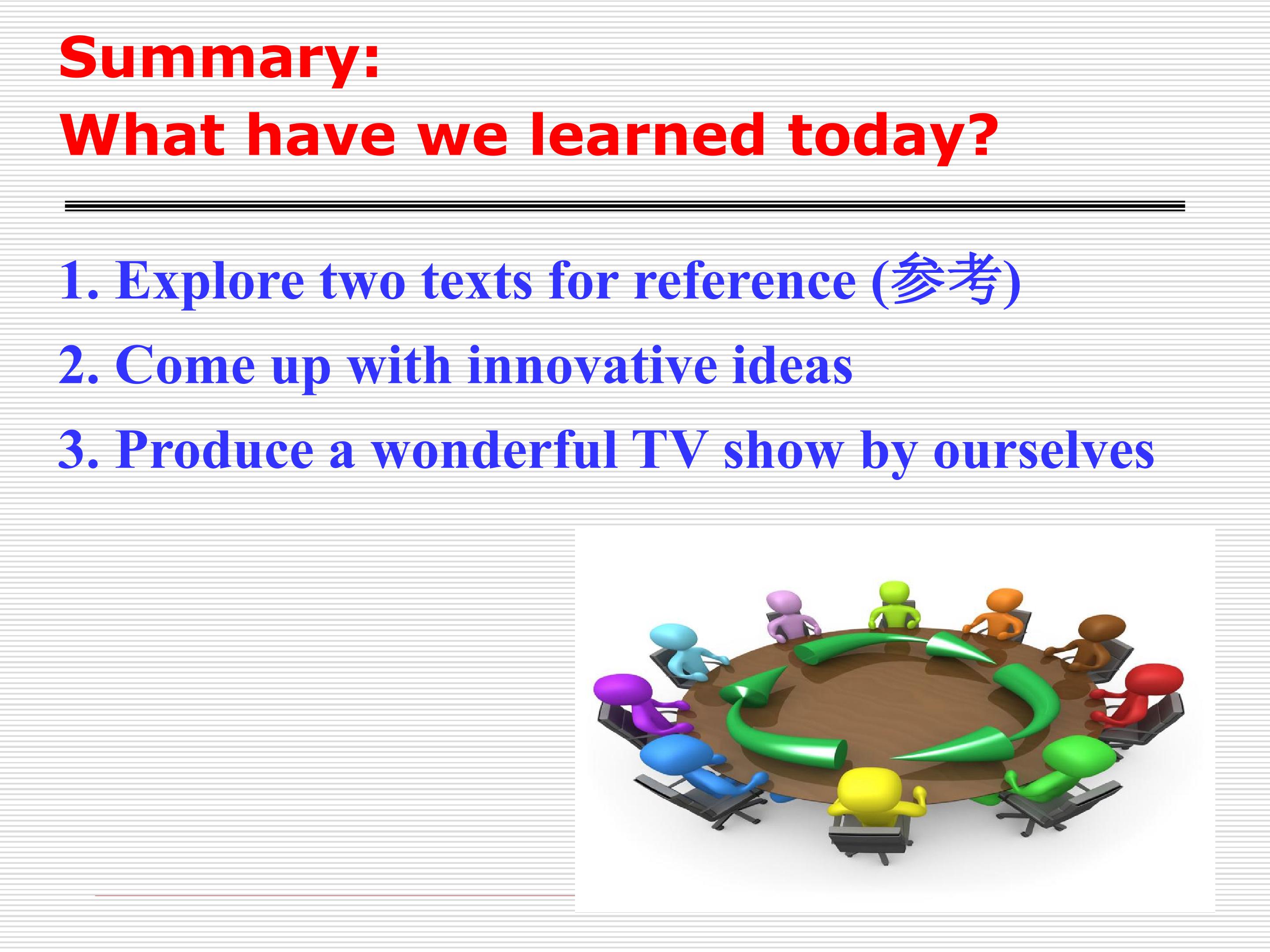 Summary:
What have we learned today?

1. Explore two texts for reference (参考)
2. Come up with innovative ideas
3. Produce a wonderful TV show by ourselves